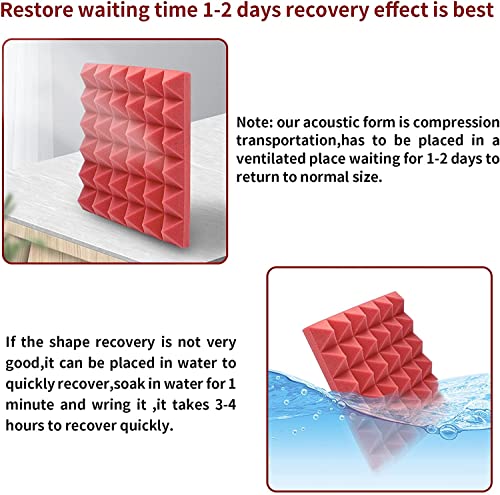 Restore waiting time 1-2 days recovery effect is best

Note: our acoustic form is compression transportation,has to be placed in a ventilated place waiting for 1-2 days to return to normal size.

If the shape recovery is not very good,it can be placed in water to quickly recover,soak in water for 1 minute and wring it ,it takes 3-4 hours to recover quickly.